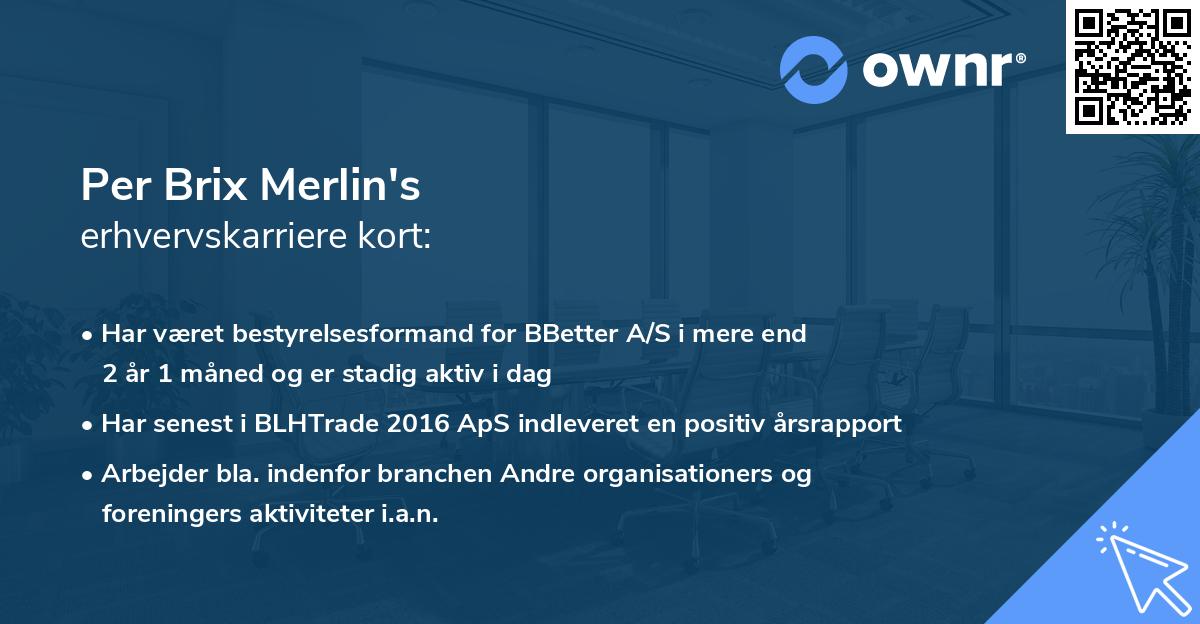 ownr®

Per Brix Merlin's
erhvervskarriere kort:

• Har været bestyrelsesformand for BBetter A/S i mere end 2 år 1 måned og er stadig aktiv i dag

• Har senest i BLHTrade 2016 ApS indleveret en positiv årsrapport

• Arbejder bla. indenfor branchen Andre organisationers og foreningers aktiviteter i.a.n.